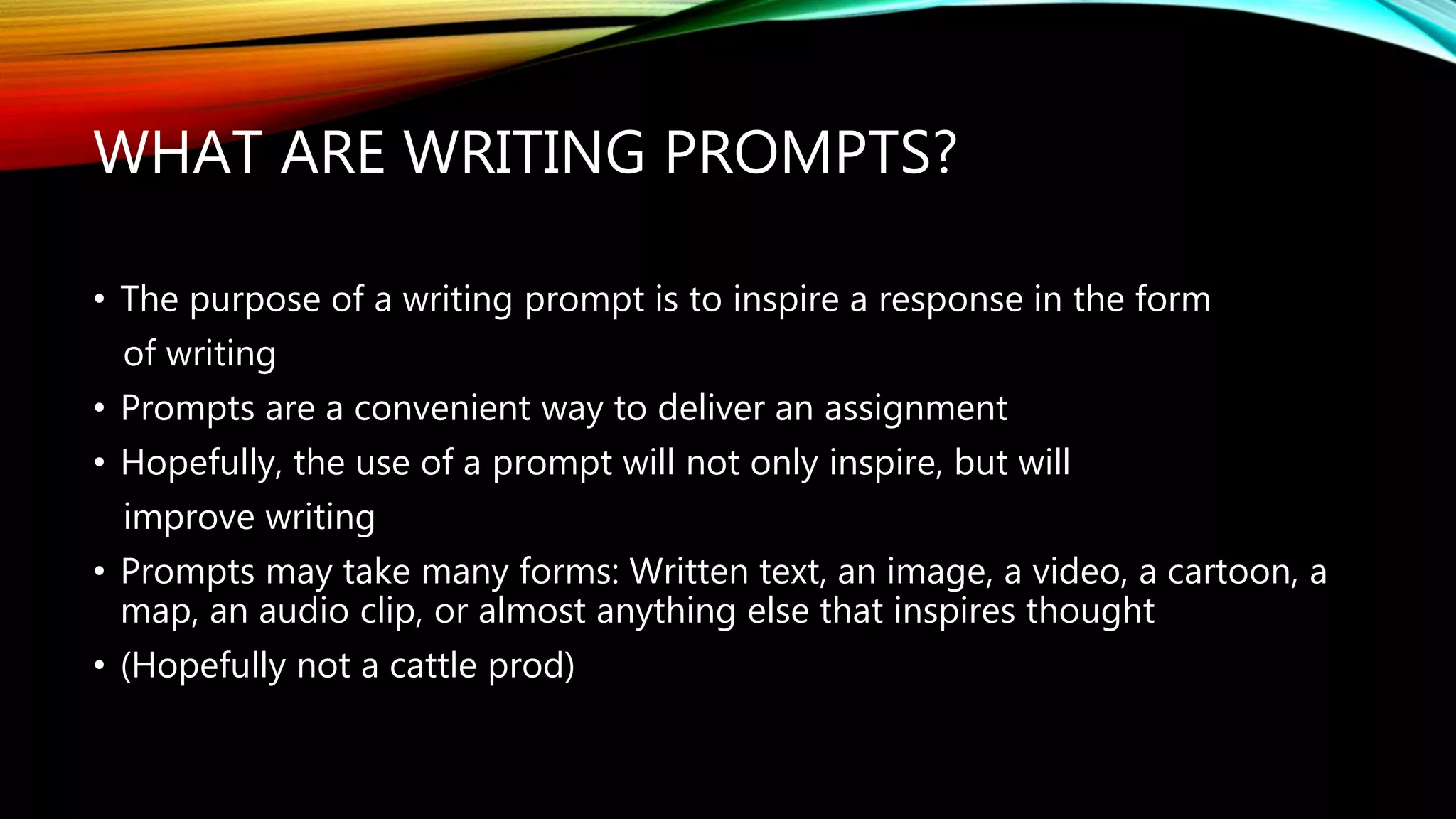 WHAT ARE WRITING PROMPTS?

• The purpose of a writing prompt is to inspire a response in the form of writing
• Prompts are a convenient way to deliver an assignment
• Hopefully, the use of a prompt will not only inspire, but will improve writing
• Prompts may take many forms: Written text, an image, a video, a cartoon, a map, an audio clip, or almost anything else that inspires thought
• (Hopefully not a cattle prod)